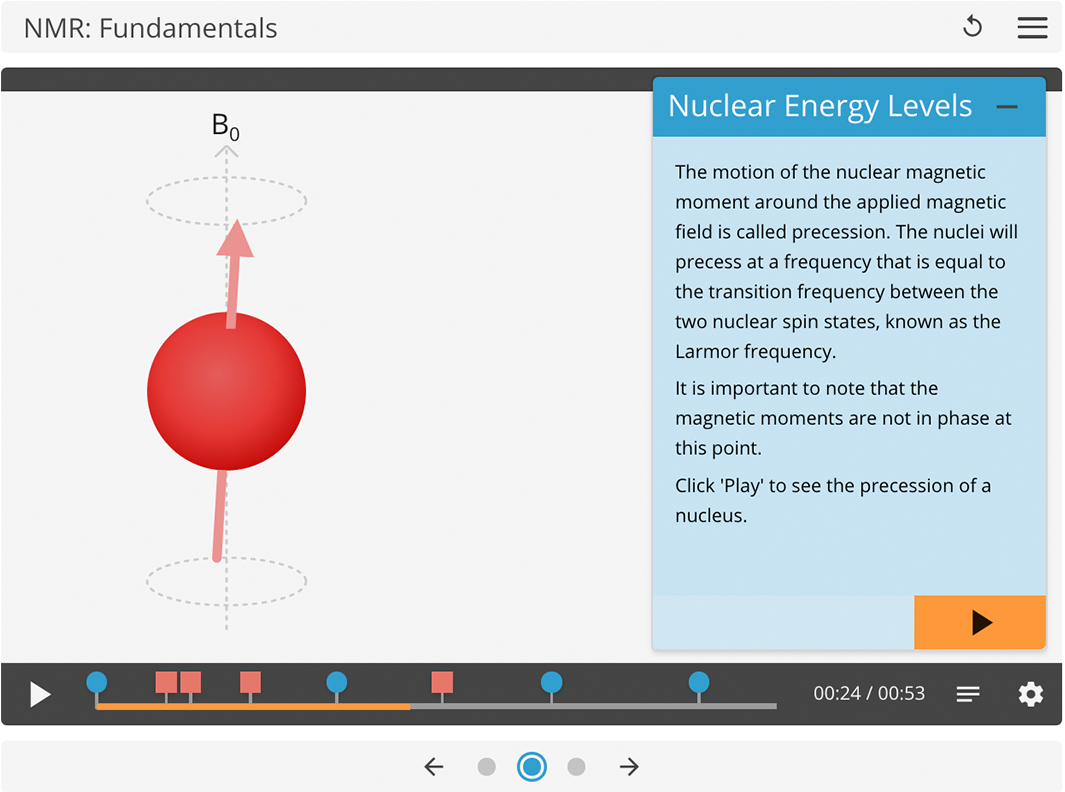 NMR: Fundamentals

$B_0$

Nuclear Energy Levels

The motion of the nuclear magnetic moment around the applied magnetic field is called precession. The nuclei will precess at a frequency that is equal to the transition frequency between the two nuclear spin states, known as the Larmor frequency.

It is important to note that the magnetic moments are not in phase at this point.

Click 'Play' to see the precession of a nucleus.

00:24 / 00:53